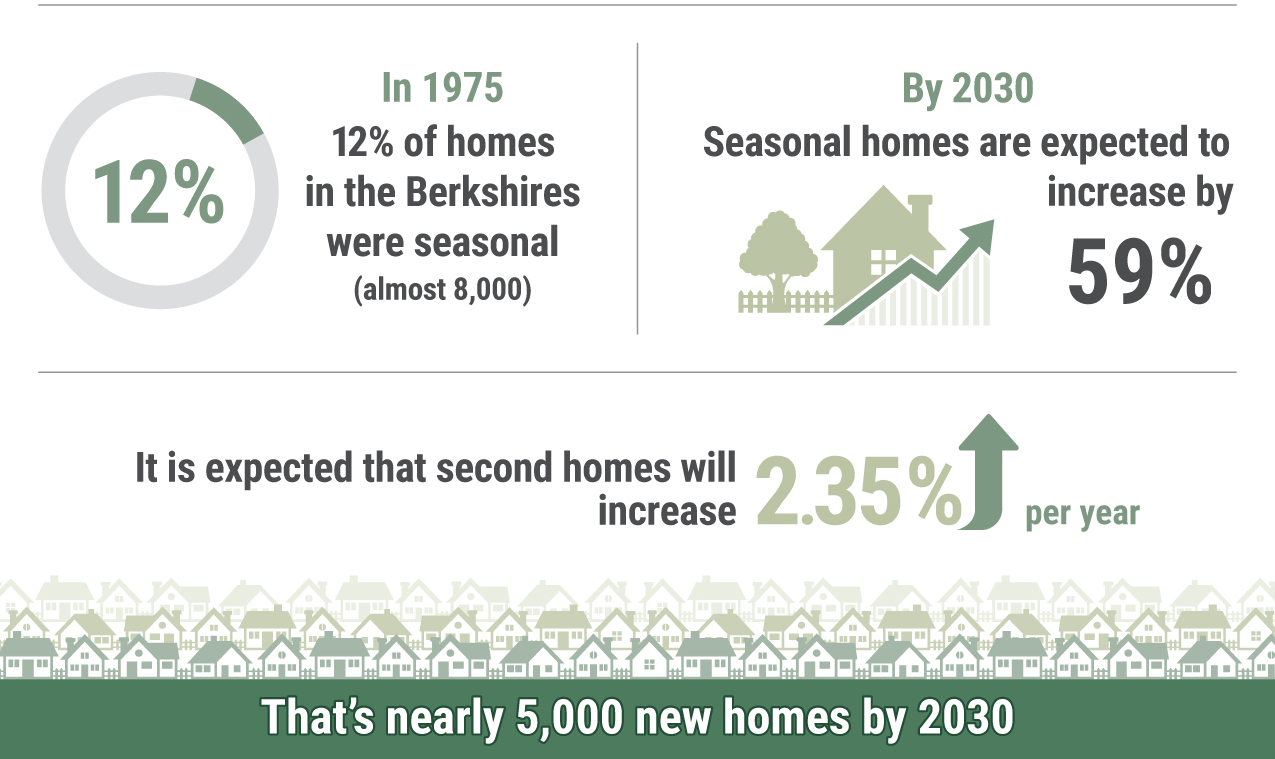 12%

In 1975
12% of homes in the Berkshires were seasonal
(almost 8,000)

By 2030
Seasonal homes are expected to increase by
59%

It is expected that second homes will increase 2.35% per year

That's nearly 5,000 new homes by 2030